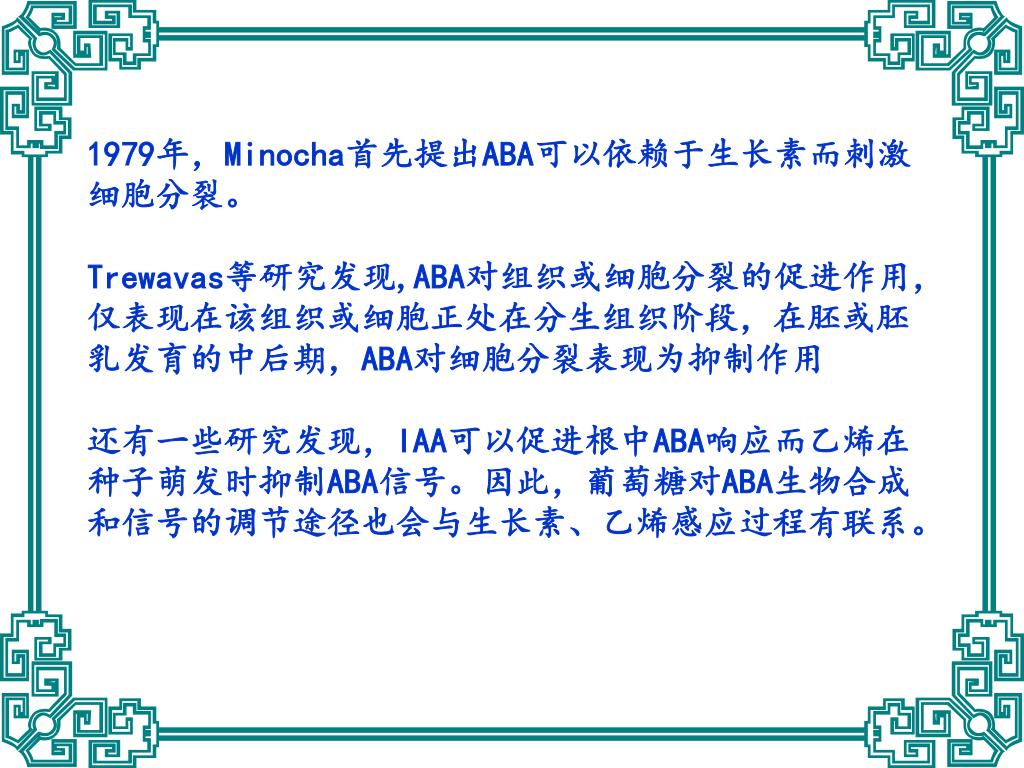 1979年，Minocha首先提出ABA可以依赖于生长素而刺激细胞分裂。

Trewavas等研究发现,ABA对组织或细胞分裂的促进作用,仅表现在该组织或细胞正处在分生组织阶段，在胚或胚乳发育的中后期，ABA对细胞分裂表现为抑制作用

还有一些研究发现，IAA可以促进根中ABA响应而乙烯在种子萌发时抑制ABA信号。因此，葡萄糖对ABA生物合成和信号的调节途径也会与生长素、乙烯感应过程有联系。